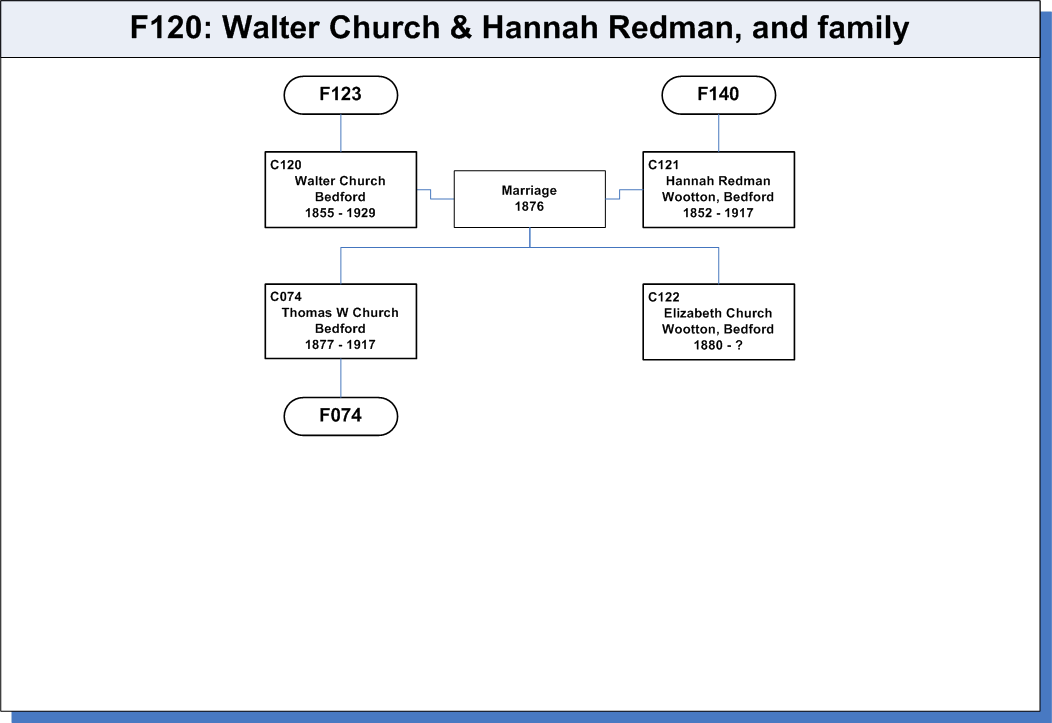 F120: Walter Church & Hannah Redman, and family

F123

F140

C120
Walter Church
Bedford
1855 - 1929

Marriage
1876

C121
Hannah Redman
Wootton, Bedford
1852 - 1917

C074
Thomas W Church
Bedford
1877 - 1917

C122
Elizabeth Church
Wootton, Bedford
1880 - ?

F074